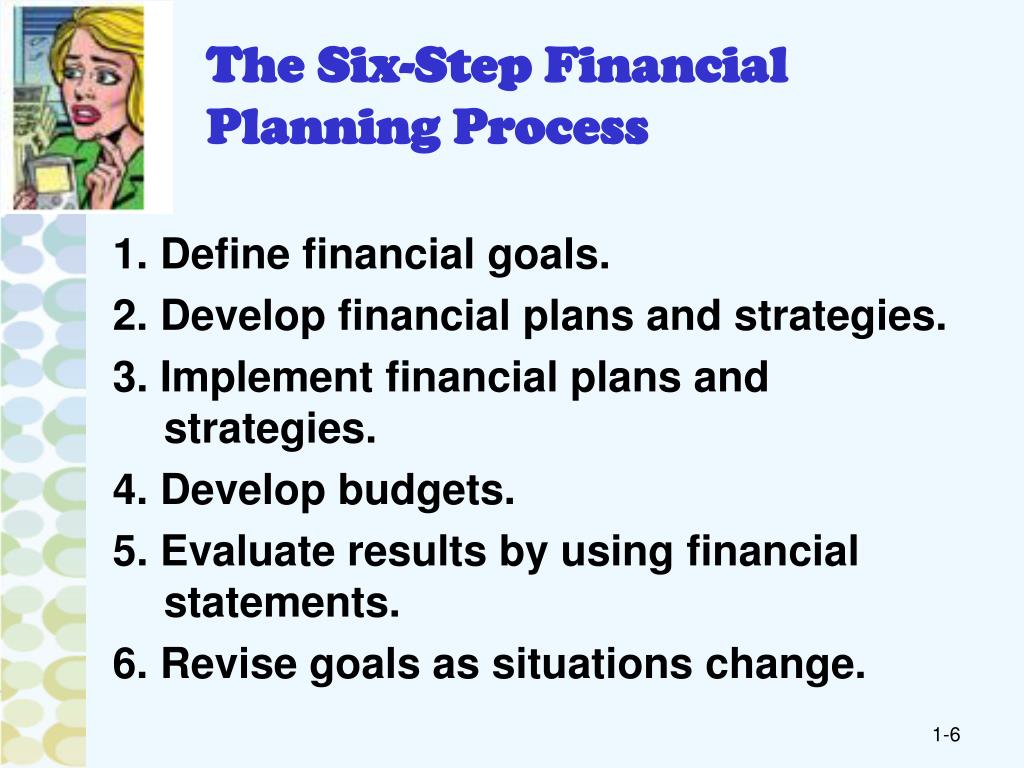 The Six-Step Financial Planning Process

1. Define financial goals.
2. Develop financial plans and strategies.
3. Implement financial plans and strategies.
4. Develop budgets.
5. Evaluate results by using financial statements.
6. Revise goals as situations change.

1-6